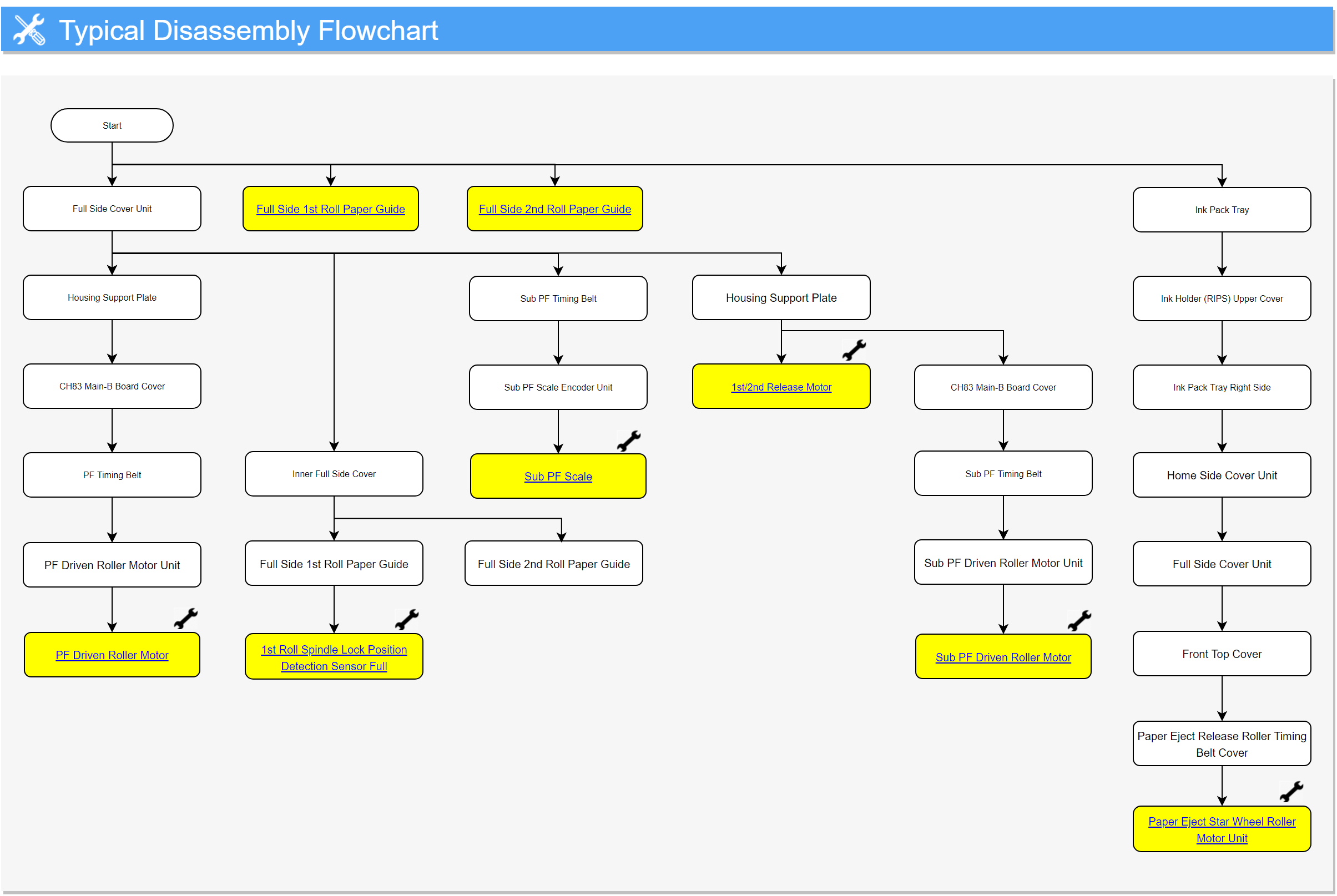 Typical Disassembly Flowchart

Start

Full Side Cover Unit

Full Side 1st Roll Paper Guide

Full Side 2nd Roll Paper Guide

Ink Pack Tray

Housing Support Plate

Sub PF Timing Belt

Housing Support Plate

Ink Holder (RIPS) Upper Cover

CH83 Main-B Board Cover

Sub PF Scale Encoder Unit

1st/2nd Release Motor

CH83 Main-B Board Cover

Ink Pack Tray Right Side

PF Timing Belt

Inner Full Side Cover

Sub PF Scale

Sub PF Timing Belt

Home Side Cover Unit

PF Driven Roller Motor Unit

Full Side 1st Roll Paper Guide

Full Side 2nd Roll Paper Guide

Sub PF Driven Roller Motor Unit

Full Side Cover Unit

PF Driven Roller Motor

1st Roll Spindle Lock Position Detection Sensor Full

Sub PF Driven Roller Motor

Front Top Cover

Paper Eject Release Roller Timing Belt Cover

Paper Eject Star Wheel Roller Motor Unit